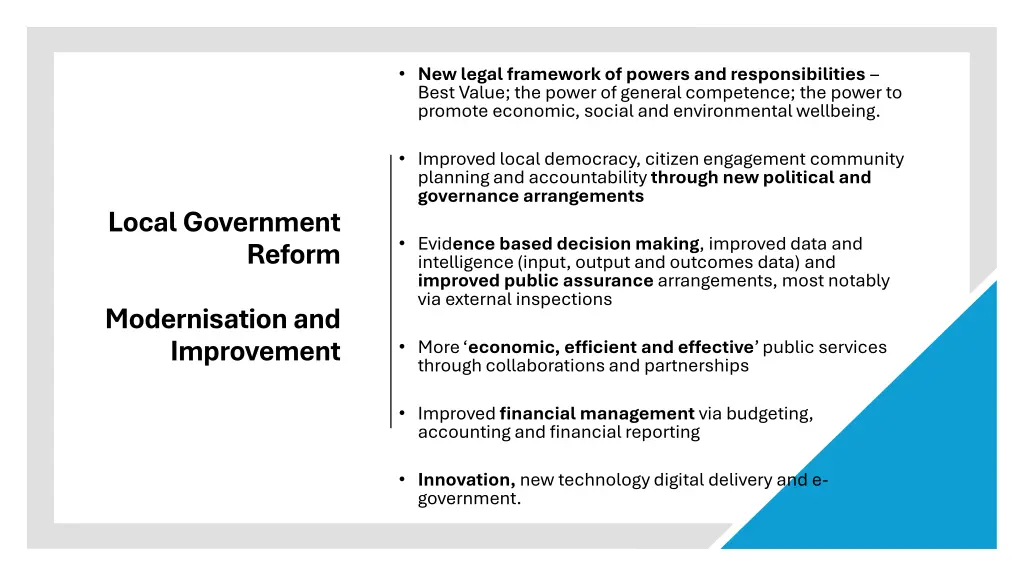 Local Government Reform

Modernisation and Improvement

• New legal framework of powers and responsibilities – Best Value; the power of general competence; the power to promote economic, social and environmental wellbeing.

• Improved local democracy, citizen engagement community planning and accountability through new political and governance arrangements

• Evidence based decision making, improved data and intelligence (input, output and outcomes data) and improved public assurance arrangements, most notably via external inspections

• More 'economic, efficient and effective' public services through collaborations and partnerships

• Improved financial management via budgeting, accounting and financial reporting

• Innovation, new technology digital delivery and e-government.